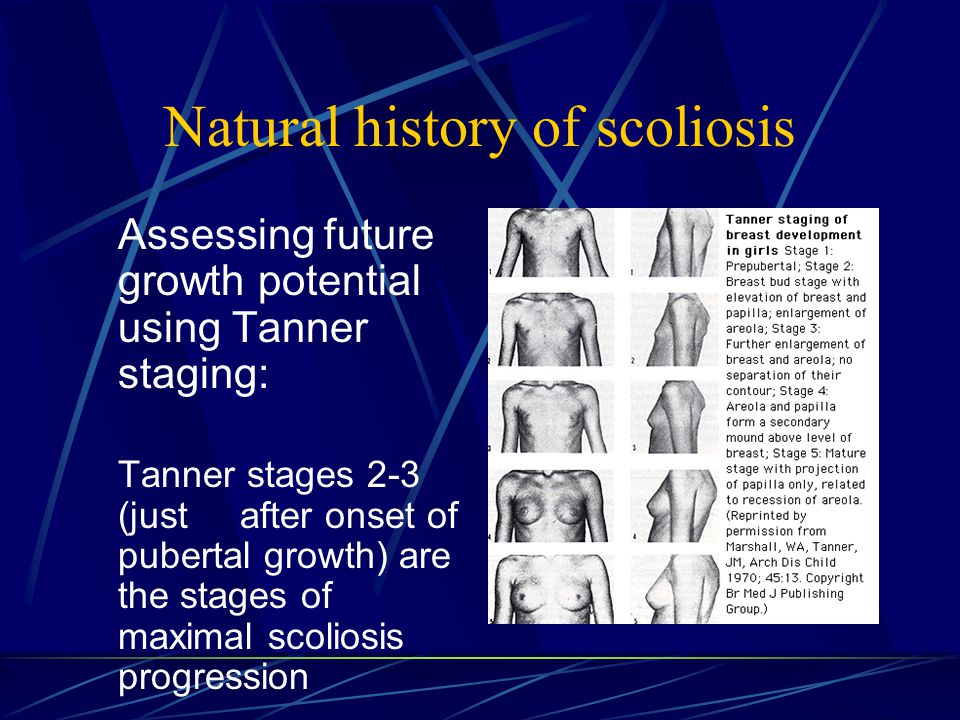 Natural history of scoliosis

Assessing future growth potential using Tanner staging:

Tanner stages 2-3 (just after onset of pubertal growth) are the stages of maximal scoliosis progression

1 1
2 2
3 3
4 4
5 5

Tanner staging of breast development in girls Stage 1: Prepubertal; Stage 2: Breast bud stage with elevation of breast and papilla; enlargement of areola; Stage 3: Further enlargement of breast and areola; no separation of their contour; Stage 4: Areola and papilla form a secondary mound above level of breast; Stage 5: Mature stage with projection of papilla only, related to recession of areola. (Reprinted by permission from Marshall, WA, Tanner, JM, Arch Dis Child 1970; 45:13. Copyright Br Med J Publishing Group.)